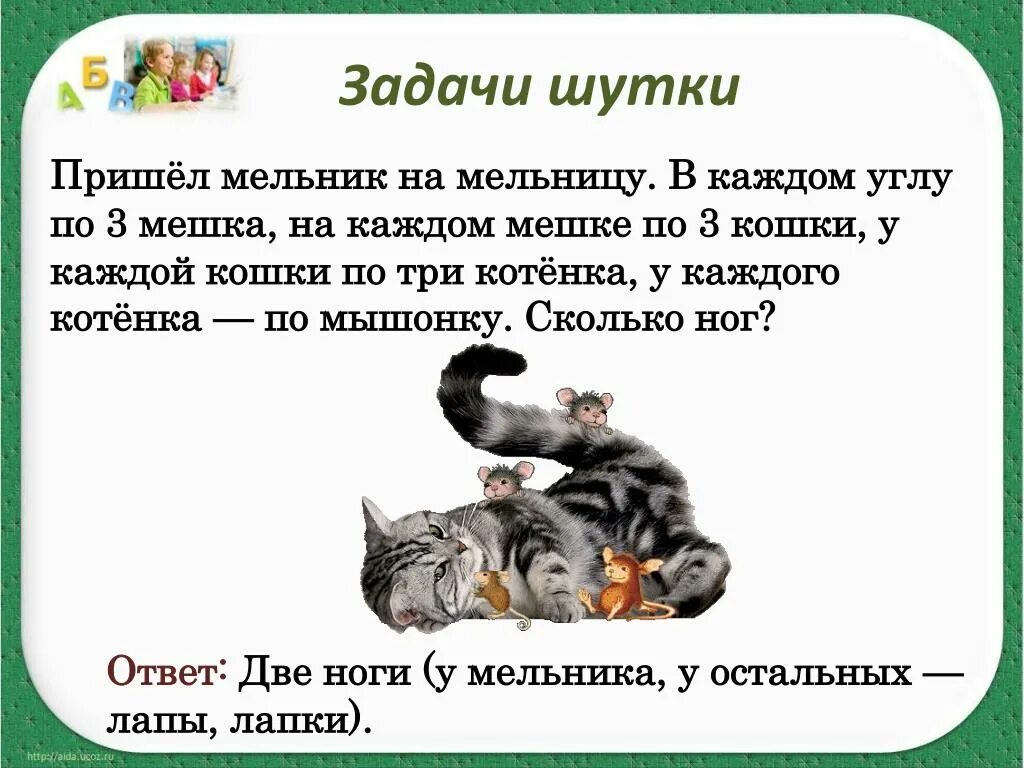 А Б В

Задачи шутки

Пришёл мельник на мельницу. В каждом углу по 3 мешка, на каждом мешке по 3 кошки, у каждой кошки по три котёнка, у каждого котёнка — по мышонку. Сколько ног?

Ответ: Две ноги (у мельника, у остальных — лапы, лапки).

http://aida.ucoz.ru